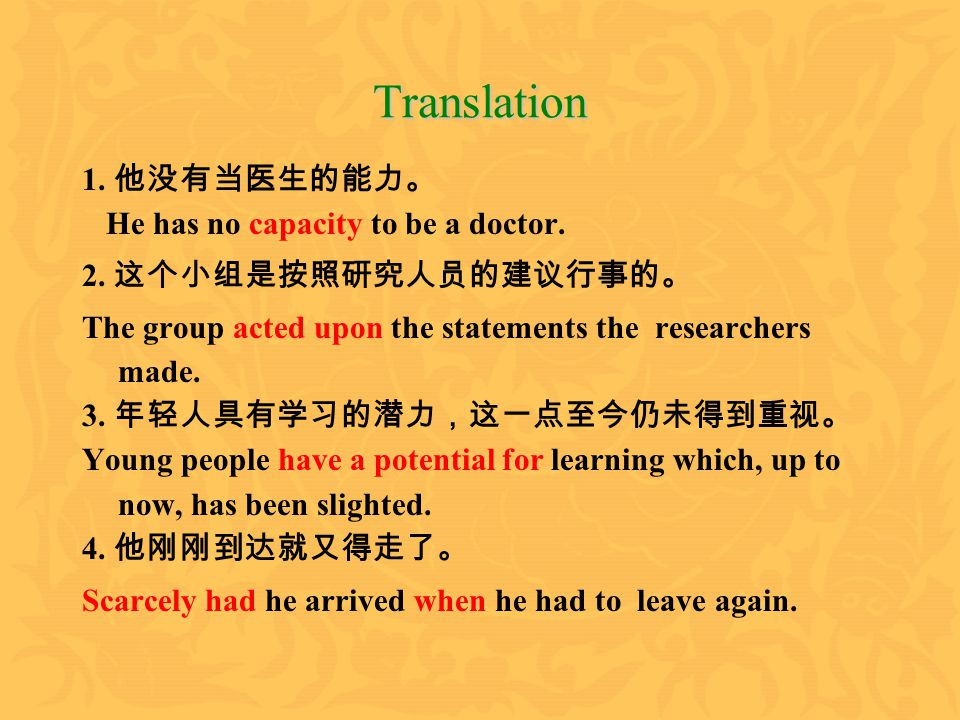 Translation

1. 他没有当医生的能力。
He has no capacity to be a doctor.

2. 这个小组是按照研究人员的建议行事的。
The group acted upon the statements the researchers made.

3. 年轻人具有学习的潜力，这一点至今仍未得到重视。
Young people have a potential for learning which, up to now, has been slighted.

4. 他刚刚到达就又得走了。
Scarcely had he arrived when he had to leave again.